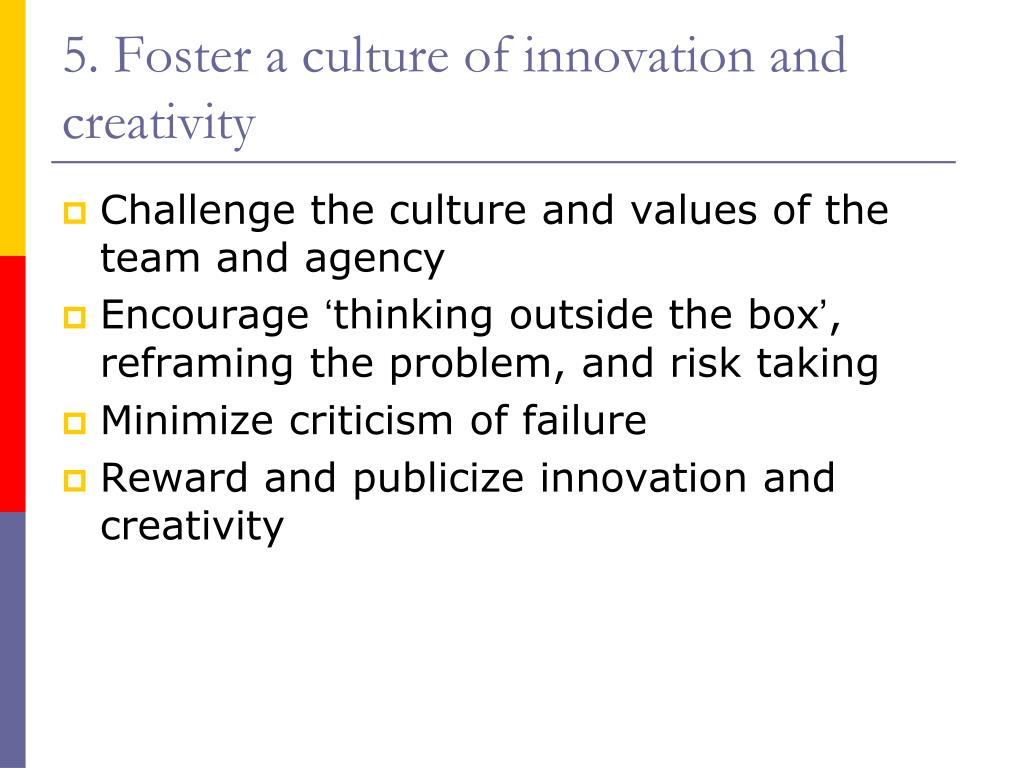 5. Foster a culture of innovation and creativity

Challenge the culture and values of the team and agency

Encourage ‘thinking outside the box’, reframing the problem, and risk taking

Minimize criticism of failure

Reward and publicize innovation and creativity